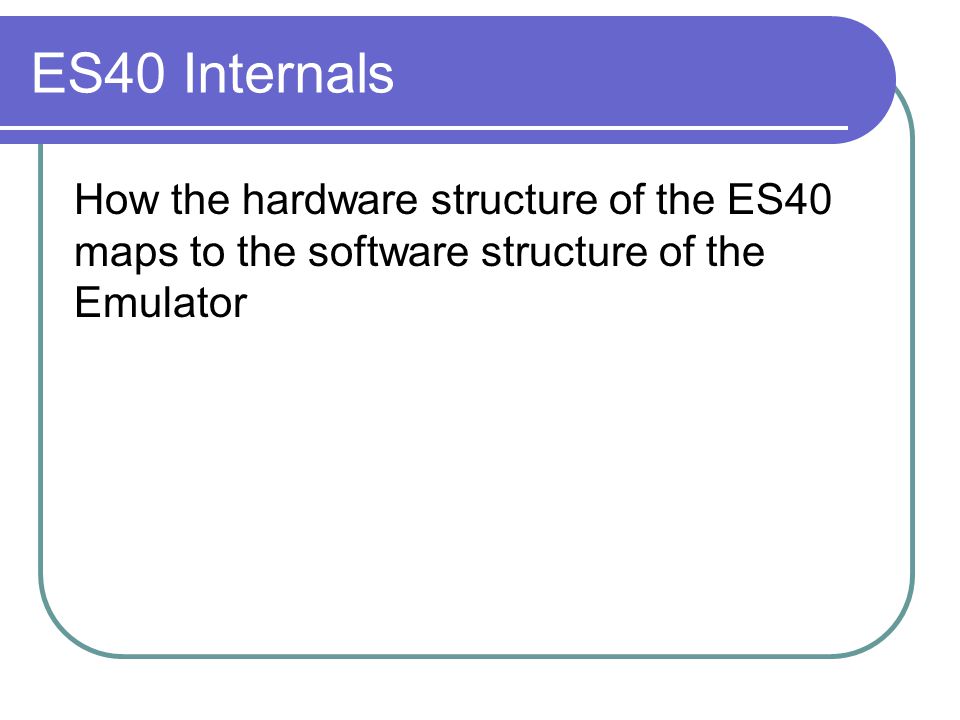 ES40 Internals

How the hardware structure of the ES40 maps to the software structure of the Emulator